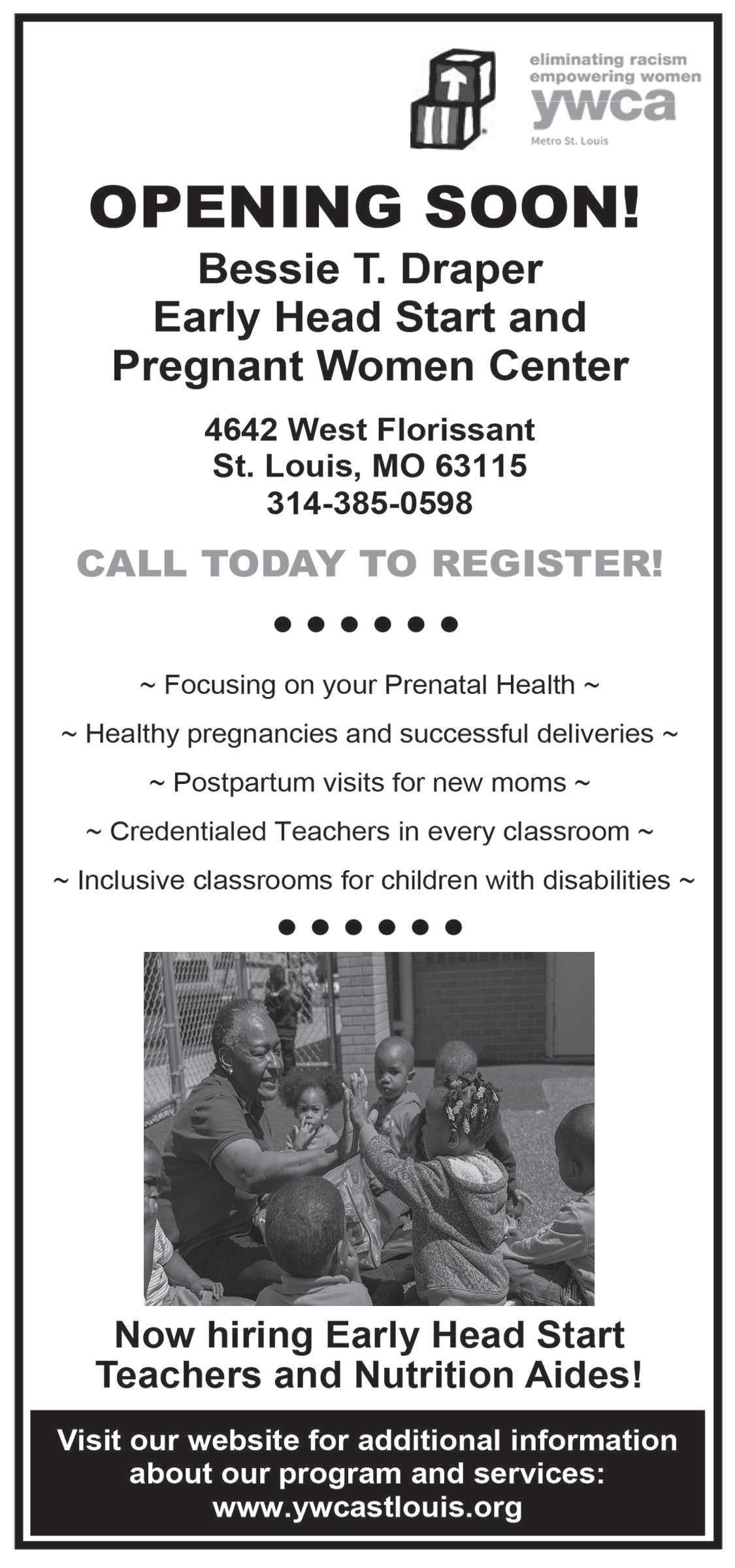 eliminating racism
empowering women
ywca
Metro St. Louis

OPENING SOON!

Bessie T. Draper
Early Head Start and
Pregnant Women Center

4642 West Florissant
St. Louis, MO 63115
314-385-0598

CALL TODAY TO REGISTER!

~ Focusing on your Prenatal Health ~

~ Healthy pregnancies and successful deliveries ~

~ Postpartum visits for new moms ~

~ Credentialed Teachers in every classroom ~

~ Inclusive classrooms for children with disabilities ~

Now hiring Early Head Start Teachers and Nutrition Aides!

Visit our website for additional information about our program and services:
www.ywcastlouis.org